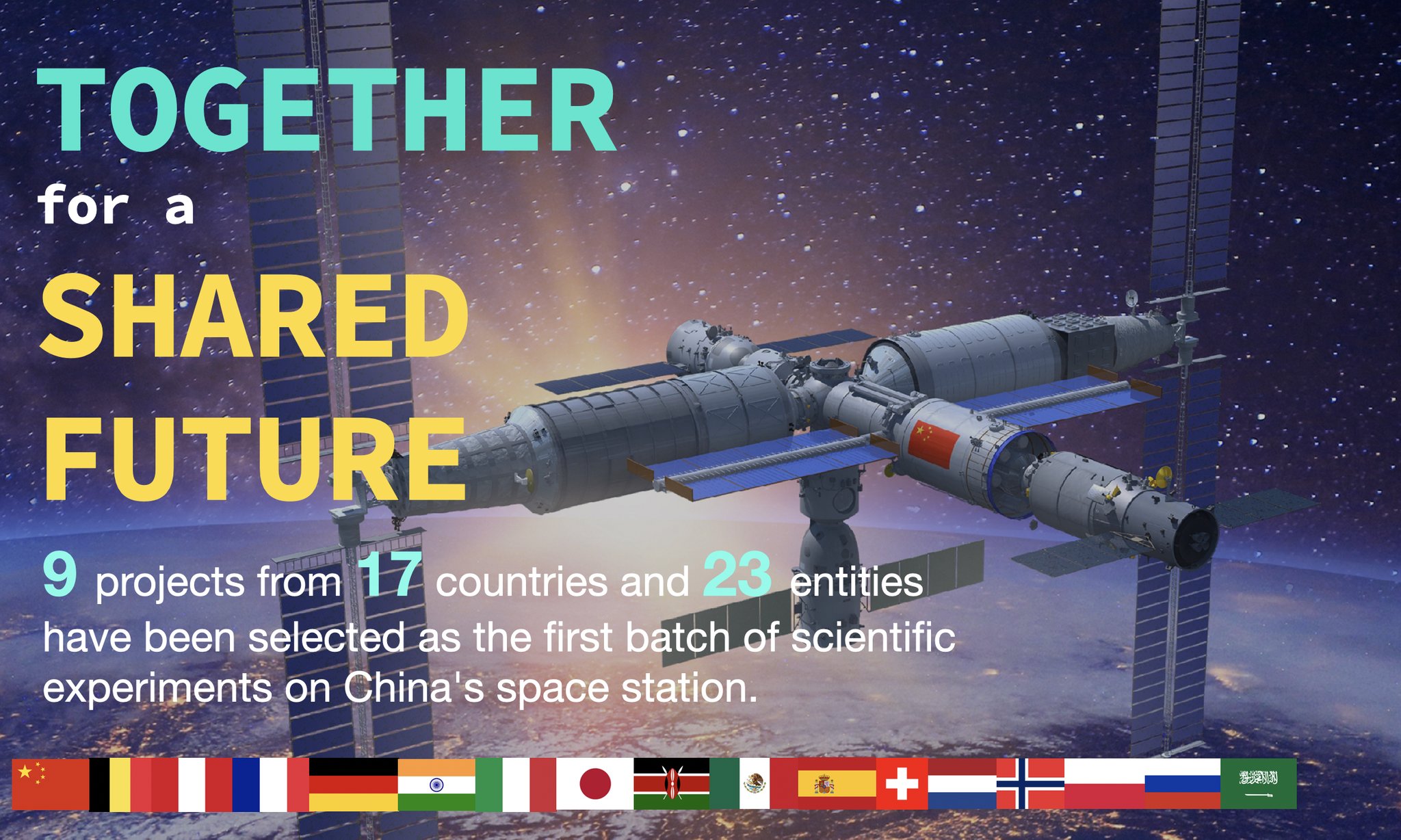 TOGETHER
for a
SHARED
FUTURE

9 projects from 17 countries and 23 entities have been selected as the first batch of scientific experiments on China's space station.